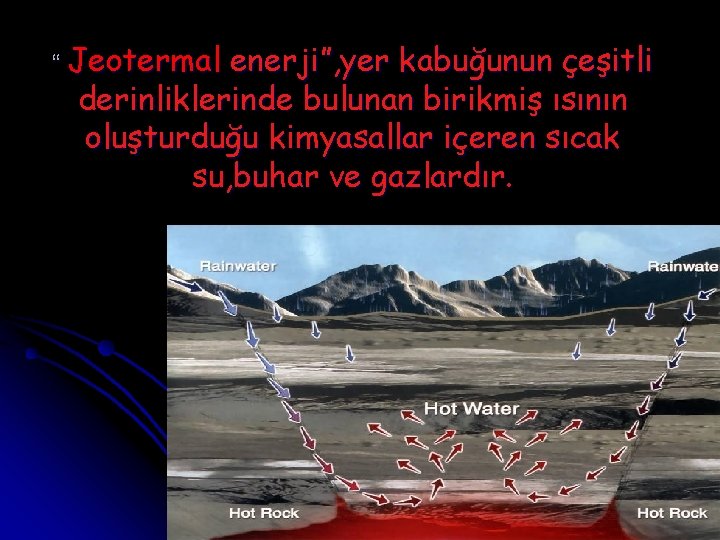 “ Jeotermal enerji”,yer kabuğunun çeşitli derinliklerinde bulunan birikmiş ısının oluşturduğu kimyasallar içeren sıcak su,buhar ve gazlardır.

Rainwater

Rainwate

Hot Water

Hot Rock

Hot Rock